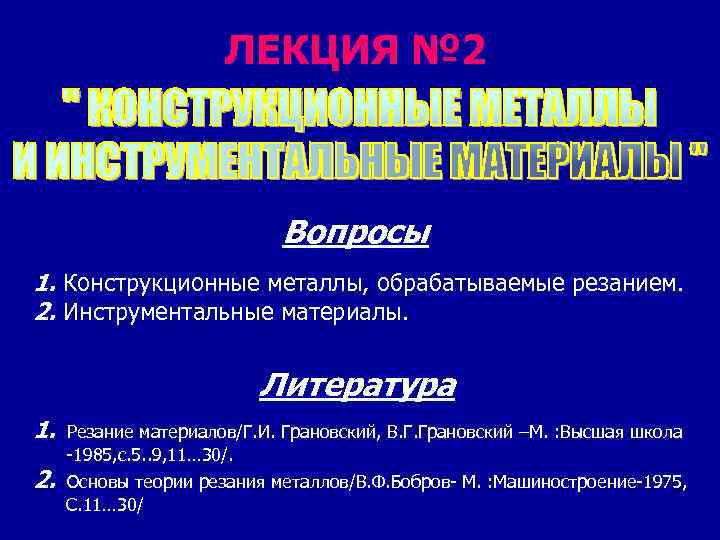 ЛЕКЦИЯ №2

" КОНСТРУКЦИОННЫЕ МЕТАЛЛЫ И ИНСТРУМЕНТАЛЬНЫЕ МАТЕРИАЛЫ "

Вопросы

1. Конструкционные металлы, обрабатываемые резанием.
2. Инструментальные материалы.

Литература

1. Резание материалов/Г.И. Грановский, В.Г.Грановский –М. :Высшая школа -1985,с.5..9,11…30/.
2. Основы теории резания металлов/В.Ф.Бобров- М. :Машиностроение-1975, С.11…30/